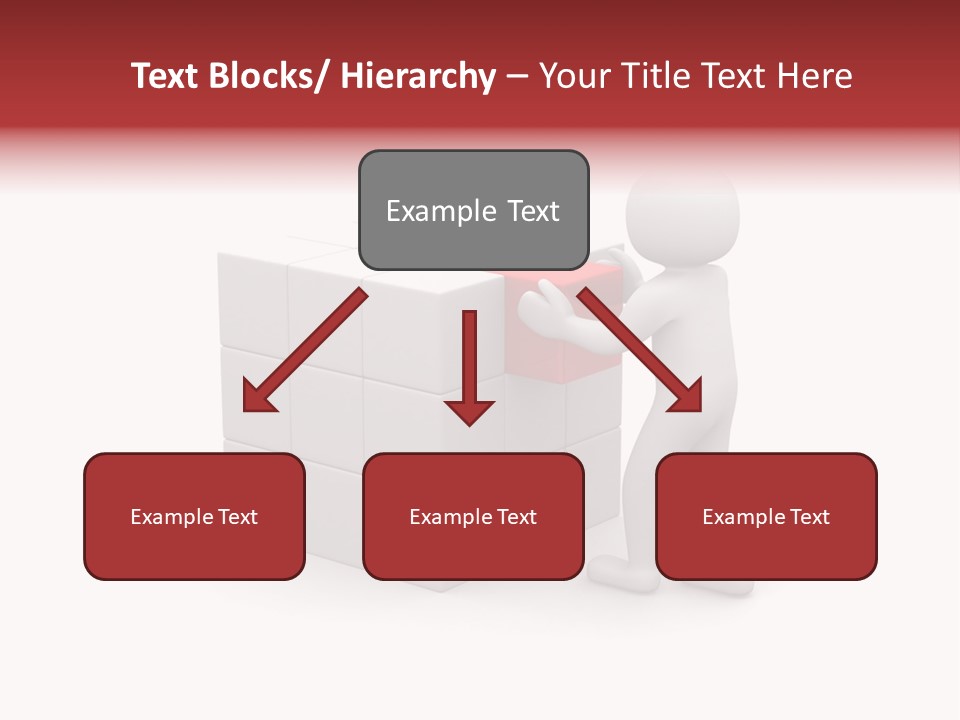 Text Blocks/ Hierarchy – Your Title Text Here

Example Text

Example Text

Example Text

Example Text